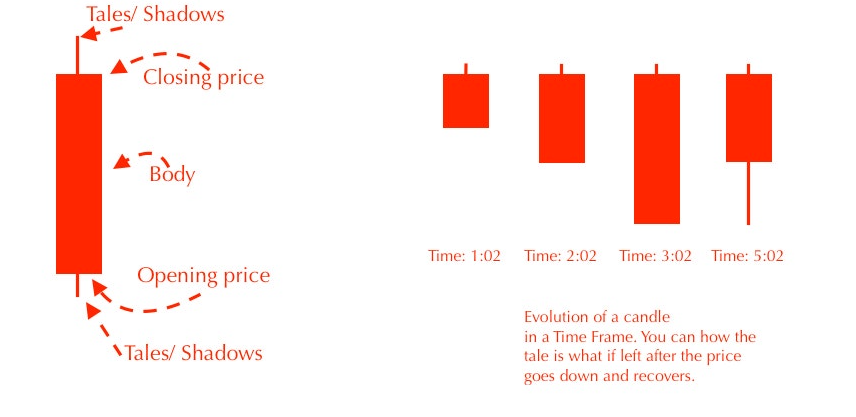 Tales/ Shadows

Closing price

Body

Opening price

Tales/ Shadows

Time: 1:02 Time: 2:02 Time: 3:02 Time: 5:02

Evolution of a candle in a Time Frame. You can how the tale is what if left after the price goes down and recovers.